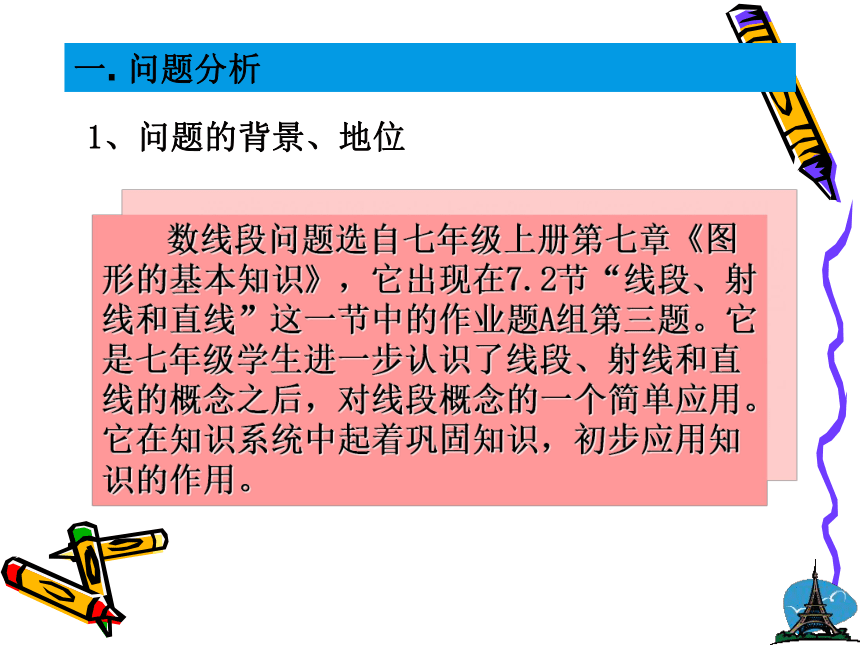 一. 问题分析

1、问题的背景、地位

数线段问题选自七年级上册第七章《图形的基本知识》，它出现在7.2节“线段、射线和直线”这一节中的作业题A组第三题。它是七年级学生进一步认识了线段、射线和直线的概念之后，对线段概念的一个简单应用。它在知识系统中起着巩固知识，初步应用知识的作用。